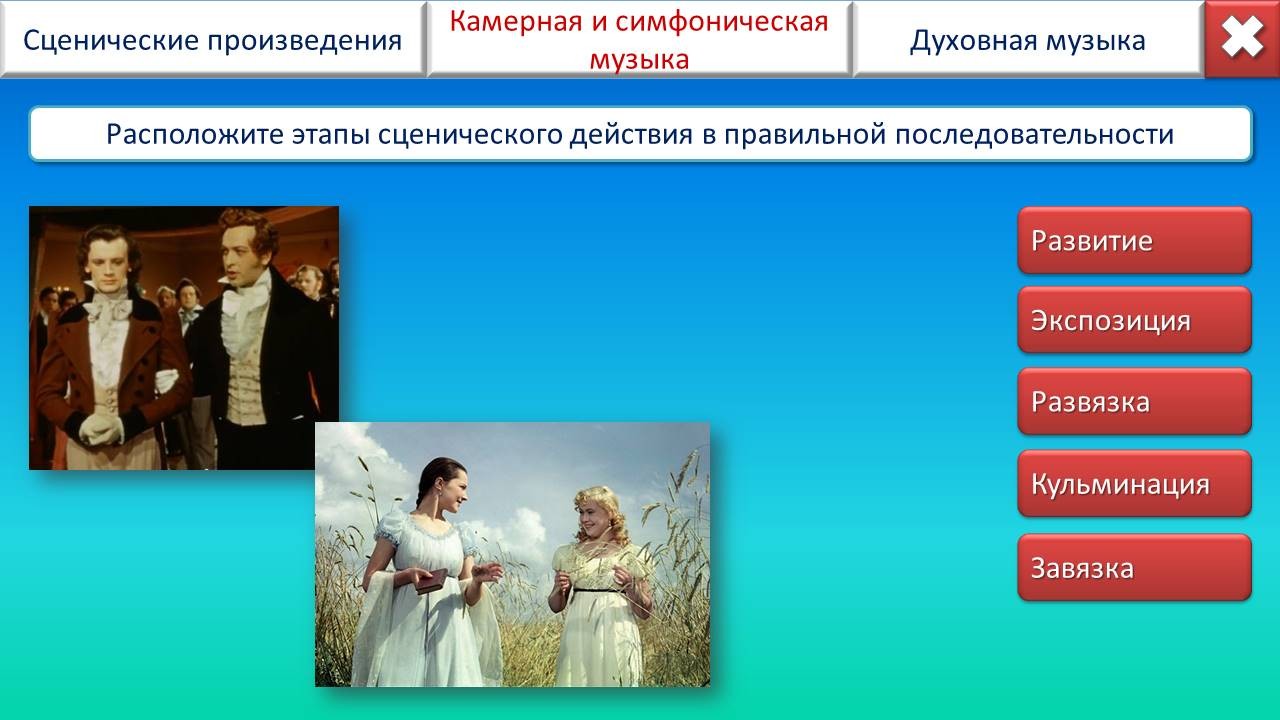 Сценические произведения

Камерная и симфоническая музыка

Духовная музыка

Расположите этапы сценического действия в правильной последовательности

Развитие

Экспозиция

Развязка

Кульминация

Завязка